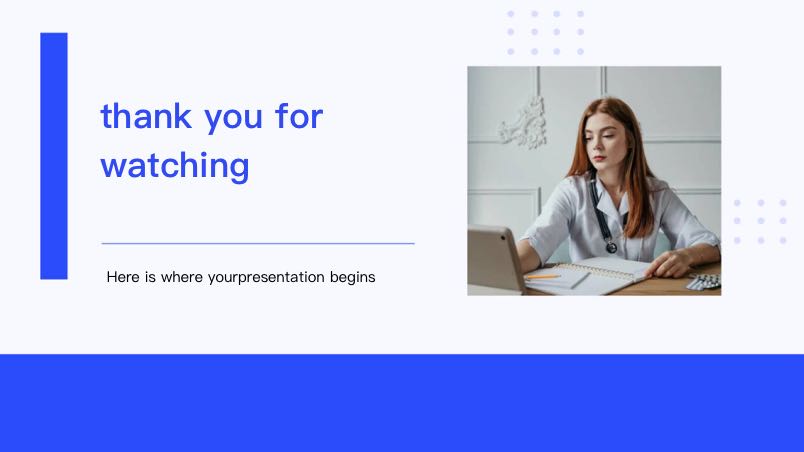 thank you for watching

Here is where yourpresentation begins